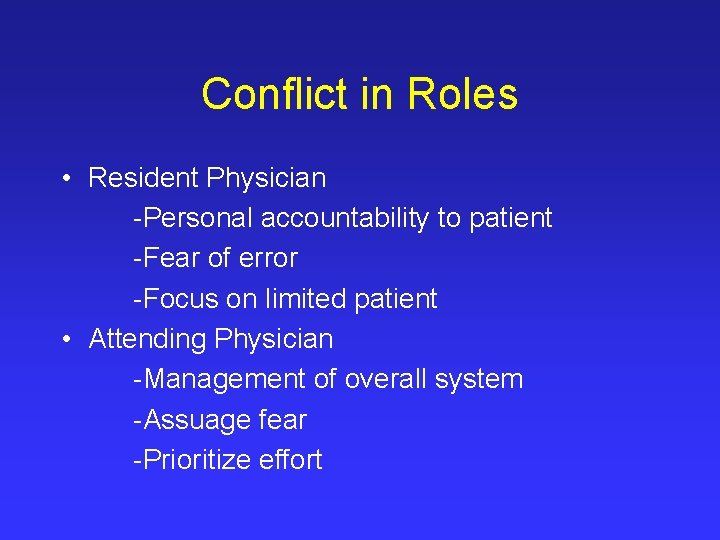 Conflict in Roles

• Resident Physician
-Personal accountability to patient
-Fear of error
-Focus on limited patient
• Attending Physician
-Management of overall system
-Assuage fear
-Prioritize effort